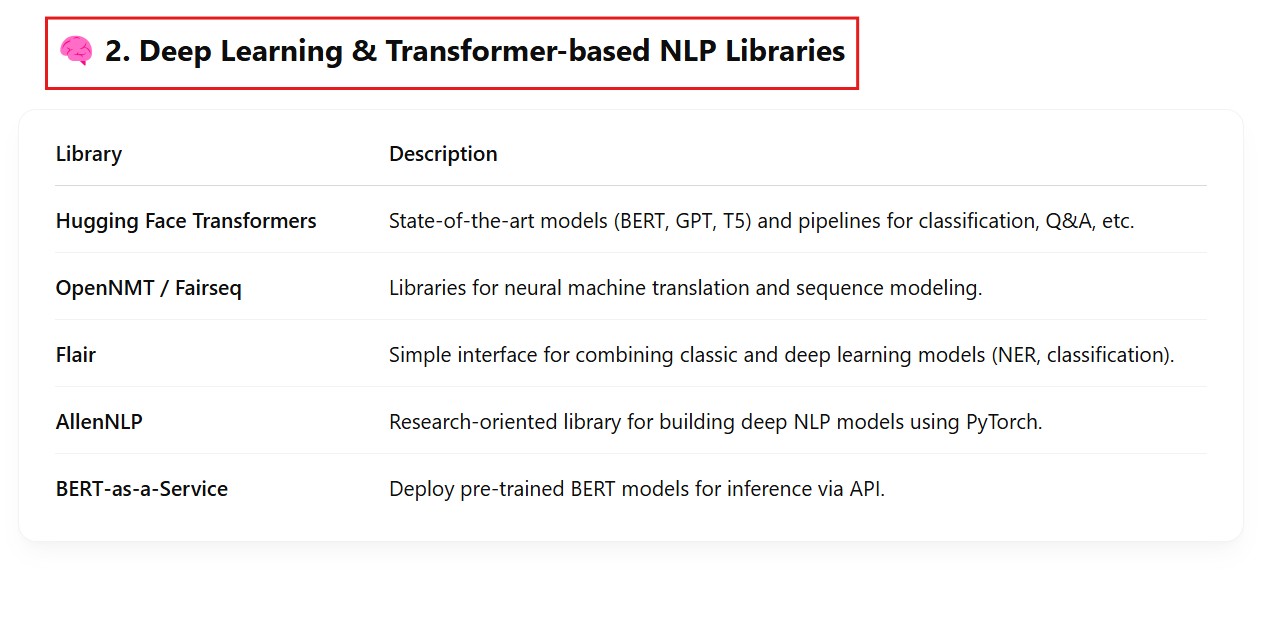 🧠 2. Deep Learning & Transformer-based NLP Libraries

| Library | Description |
|---|---|
| Hugging Face Transformers | State-of-the-art models (BERT, GPT, T5) and pipelines for classification, Q&A, etc. |
| OpenNMT / Fairseq | Libraries for neural machine translation and sequence modeling. |
| Flair | Simple interface for combining classic and deep learning models (NER, classification). |
| AllenNLP | Research-oriented library for building deep NLP models using PyTorch. |
| BERT-as-a-Service | Deploy pre-trained BERT models for inference via API. |